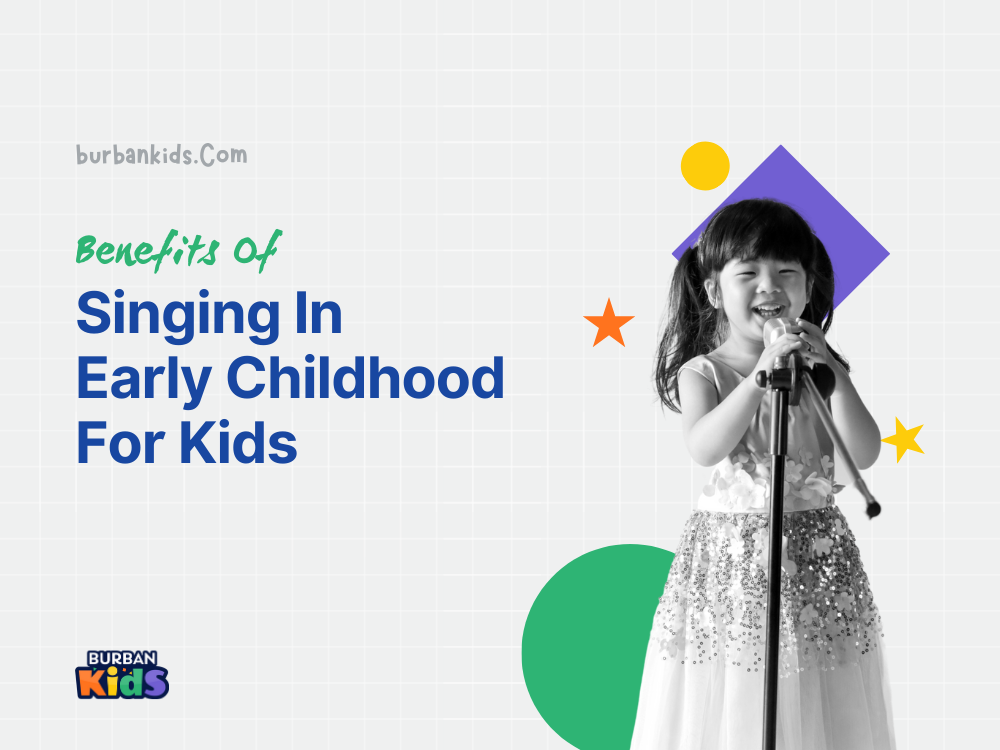 burbankids.Com

Benefits Of

Singing In Early Childhood For Kids

BURBAN KIDS